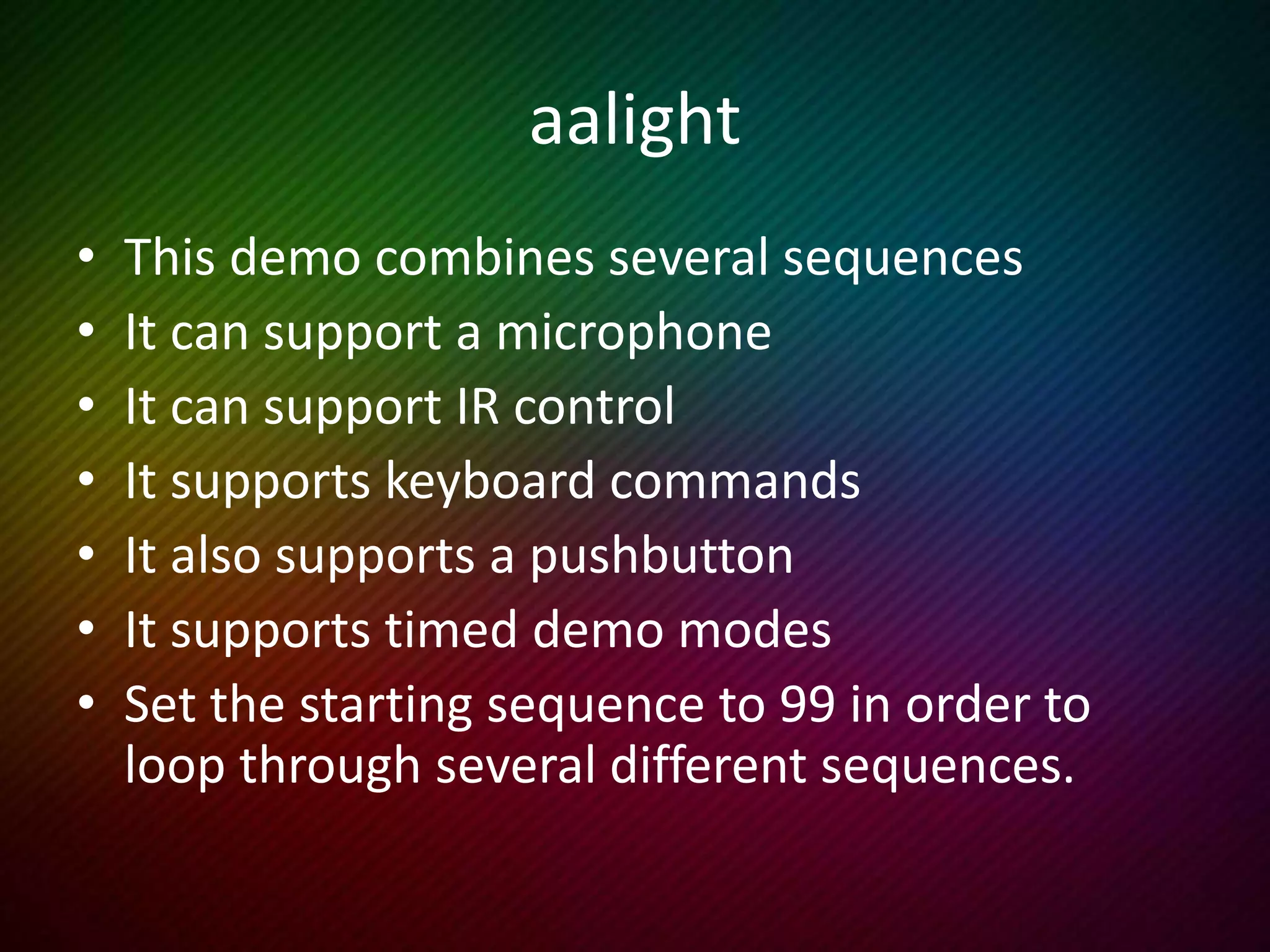 aalight

• This demo combines several sequences
• It can support a microphone
• It can support IR control
• It supports keyboard commands
• It also supports a pushbutton
• It supports timed demo modes
• Set the starting sequence to 99 in order to loop through several different sequences.